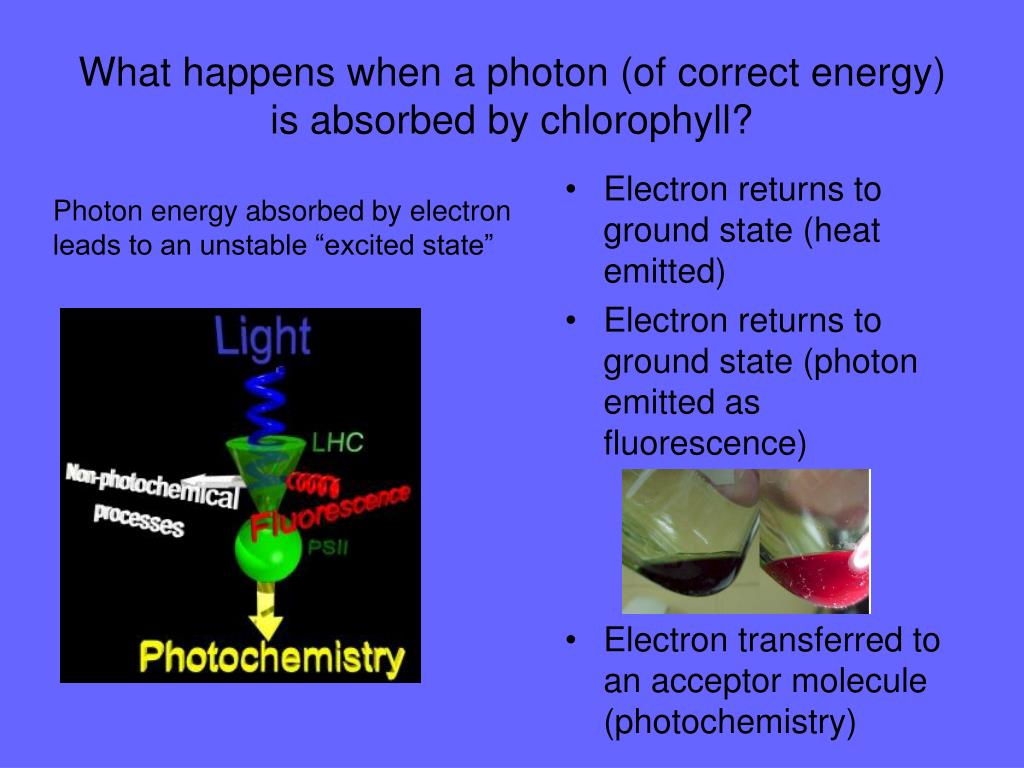 What happens when a photon (of correct energy) is absorbed by chlorophyll?

Photon energy absorbed by electron leads to an unstable “excited state”

Light

LHC

Non-photochemical processes

Fluorescence

PSII

Photochemistry

• Electron returns to ground state (heat emitted)
• Electron returns to ground state (photon emitted as fluorescence)
• Electron transferred to an acceptor molecule (photochemistry)